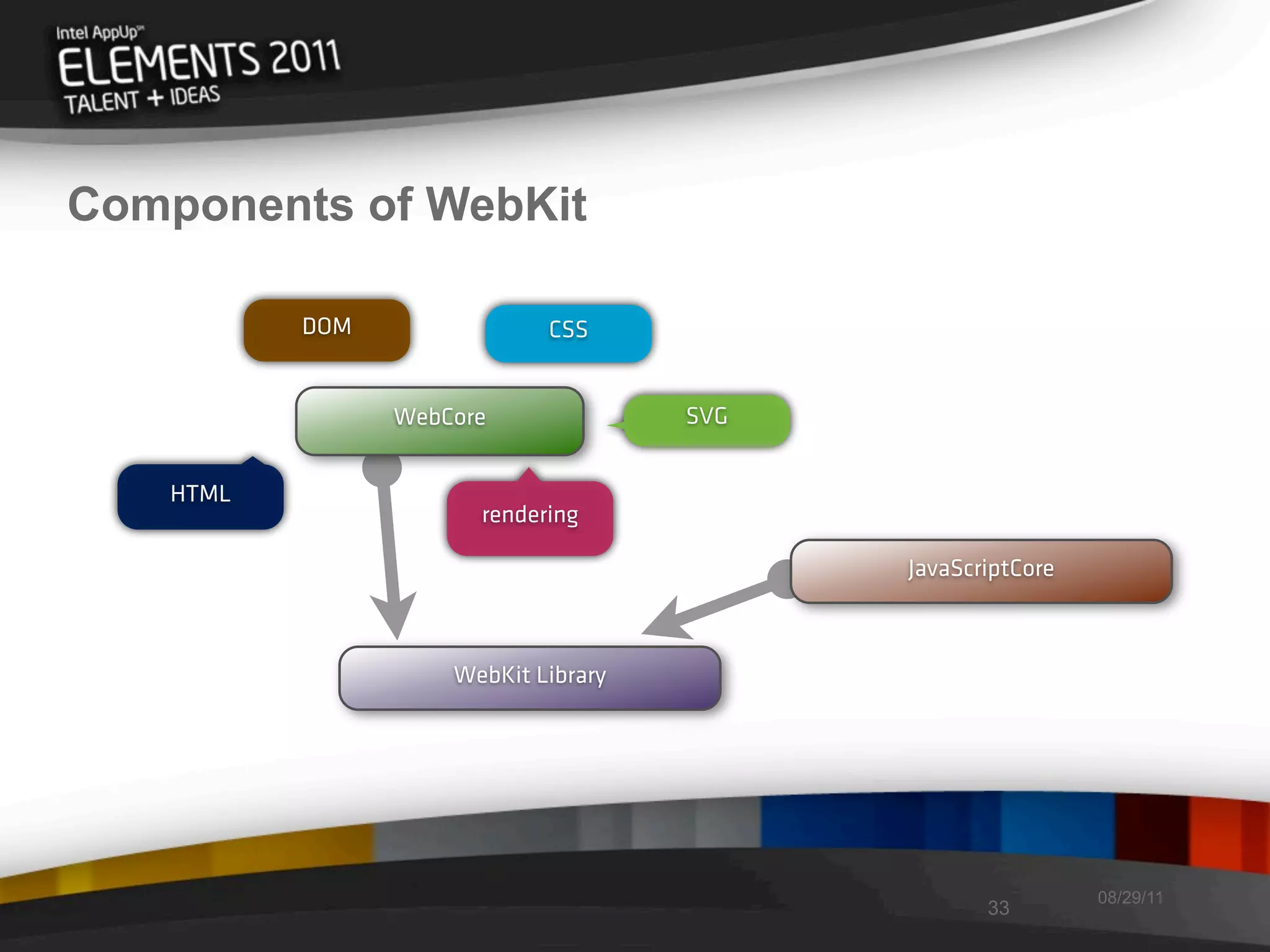 Intel AppUp℠
ELEMENTS 2011
TALENT + IDEAS

Components of WebKit

DOM

CSS

WebCore

SVG

HTML

rendering

JavaScriptCore

WebKit Library

33

08/29/11